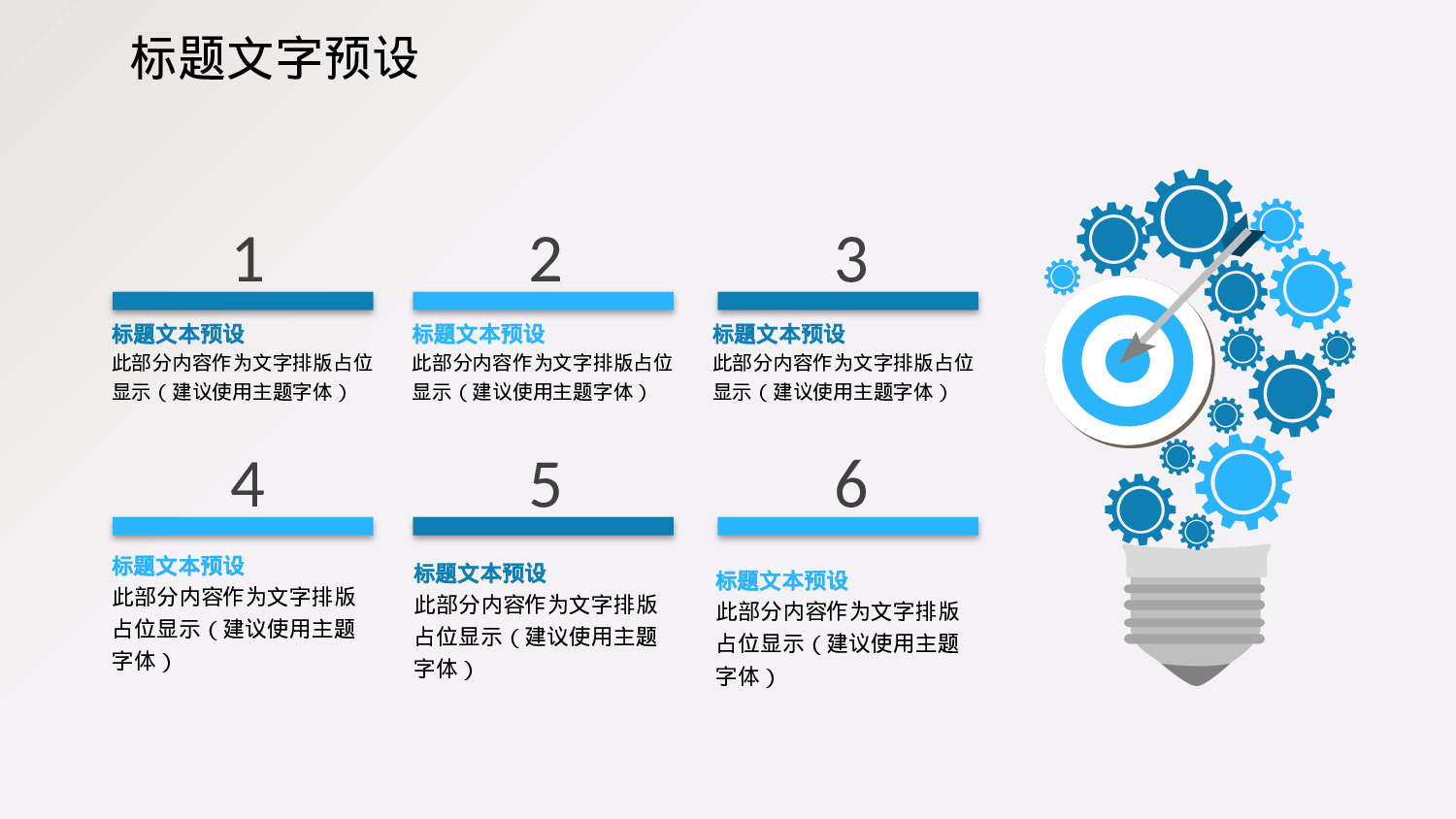 标题文字预设

1

标题文本预设
此部分内容作为文字排版占位显示（建议使用主题字体）

2

标题文本预设
此部分内容作为文字排版占位显示（建议使用主题字体）

3

标题文本预设
此部分内容作为文字排版占位显示（建议使用主题字体）

4

标题文本预设
此部分内容作为文字排版占位显示（建议使用主题字体）

5

标题文本预设
此部分内容作为文字排版占位显示（建议使用主题字体）

6

标题文本预设
此部分内容作为文字排版占位显示（建议使用主题字体）